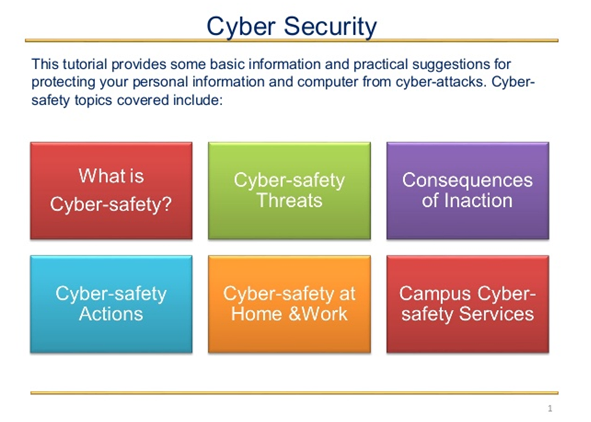 Cyber Security

This tutorial provides some basic information and practical suggestions for protecting your personal information and computer from cyber-attacks. Cyber-safety topics covered include:

What is Cyber-safety?

Cyber-safety Threats

Consequences of Inaction

Cyber-safety Actions

Cyber-safety at Home &Work

Campus Cyber-safety Services

1